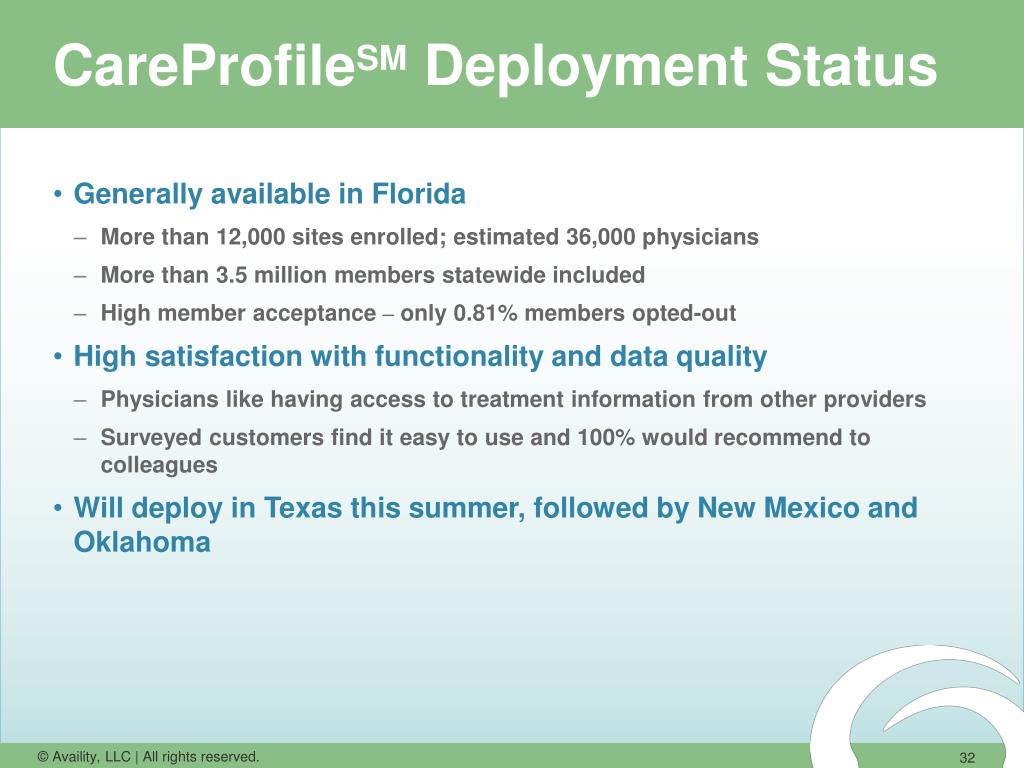 CareProfile$^{SM}$ Deployment Status

• Generally available in Florida
– More than 12,000 sites enrolled; estimated 36,000 physicians
– More than 3.5 million members statewide included
– High member acceptance – only 0.81% members opted-out

• High satisfaction with functionality and data quality
– Physicians like having access to treatment information from other providers
– Surveyed customers find it easy to use and 100% would recommend to colleagues

• Will deploy in Texas this summer, followed by New Mexico and Oklahoma

© Availity, LLC | All rights reserved.

32